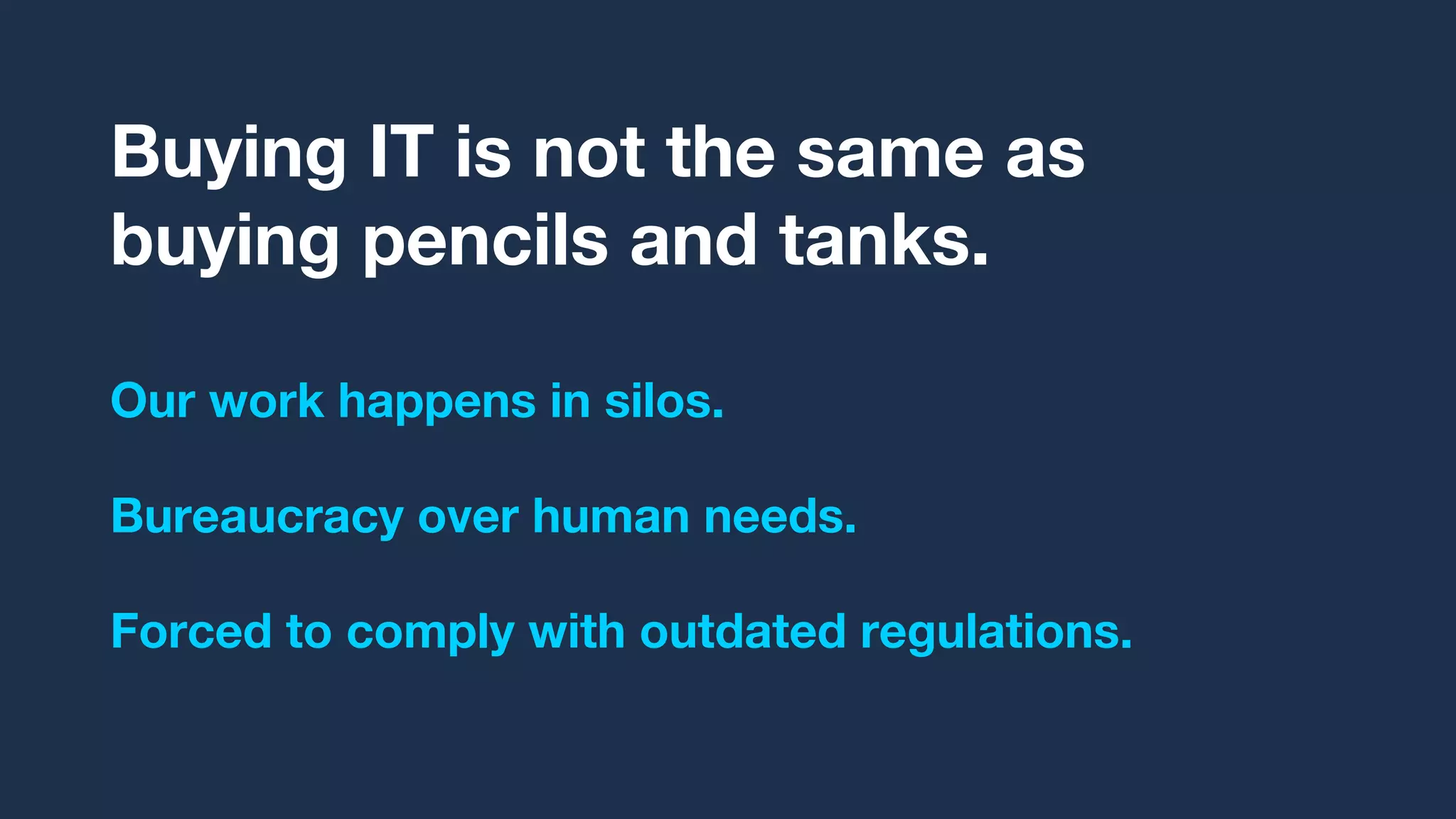 Buying IT is not the same as buying pencils and tanks.

Our work happens in silos.

Bureaucracy over human needs.

Forced to comply with outdated regulations.